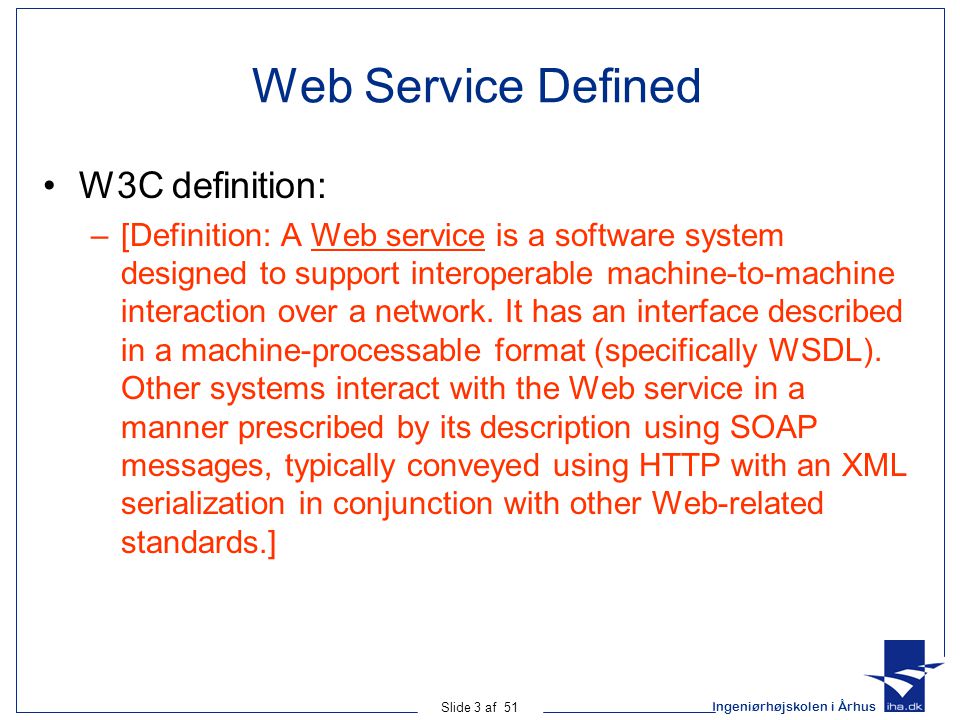 Web Service Defined

• W3C definition:
– [Definition: A Web service is a software system designed to support interoperable machine-to-machine interaction over a network. It has an interface described in a machine-processable format (specifically WSDL). Other systems interact with the Web service in a manner prescribed by its description using SOAP messages, typically conveyed using HTTP with an XML serialization in conjunction with other Web-related standards.]

Slide 3 af 51

Ingeniørhøjskolen i Århus

iha.dk